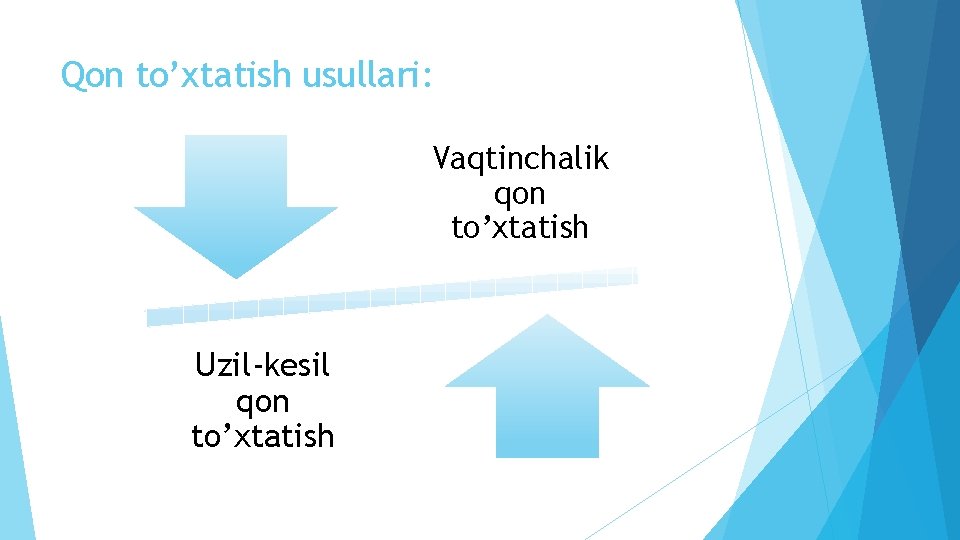 Qon to’xtatish usullari:

Vaqtinchalik qon to’xtatish

Uzil-kesil qon to’xtatish